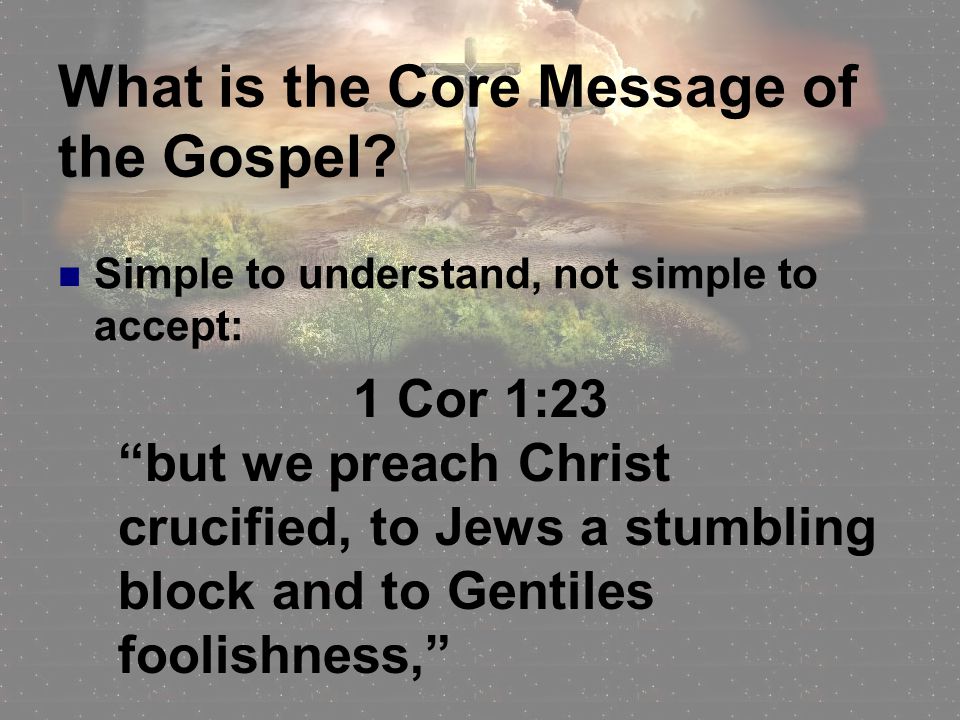 What is the Core Message of the Gospel?

Simple to understand, not simple to accept:

1 Cor 1:23
“but we preach Christ crucified, to Jews a stumbling block and to Gentiles foolishness,”